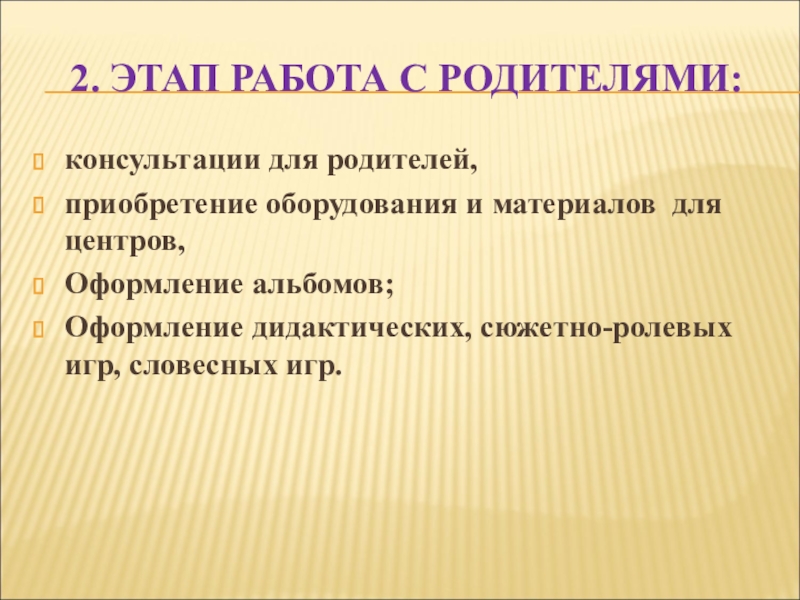 2. ЭТАП РАБОТА С РОДИТЕЛЯМИ:

консультации для родителей,

приобретение оборудования и материалов для центров,

Оформление альбомов;

Оформление дидактических, сюжетно-ролевых игр, словесных игр.